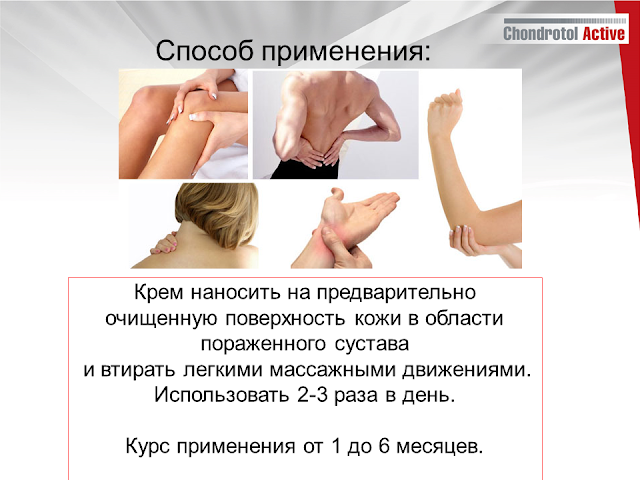 Chondrotol Active

Способ применения:

Крем наносить на предварительно очищенную поверхность кожи в области пораженного сустава
и втирать легкими массажными движениями.
Использовать 2-3 раза в день.

Курс применения от 1 до 6 месяцев.